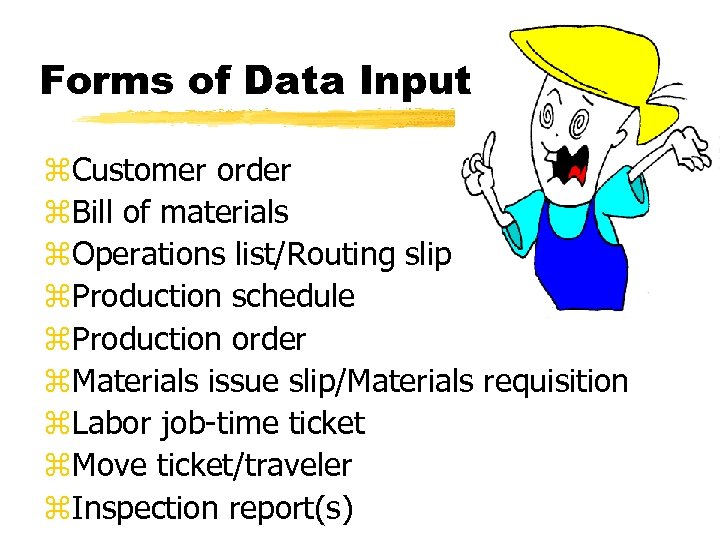 Forms of Data Input

⌘Customer order
⌘Bill of materials
⌘Operations list/Routing slip
⌘Production schedule
⌘Production order
⌘Materials issue slip/Materials requisition
⌘Labor job-time ticket
⌘Move ticket/traveler
⌘Inspection report(s)